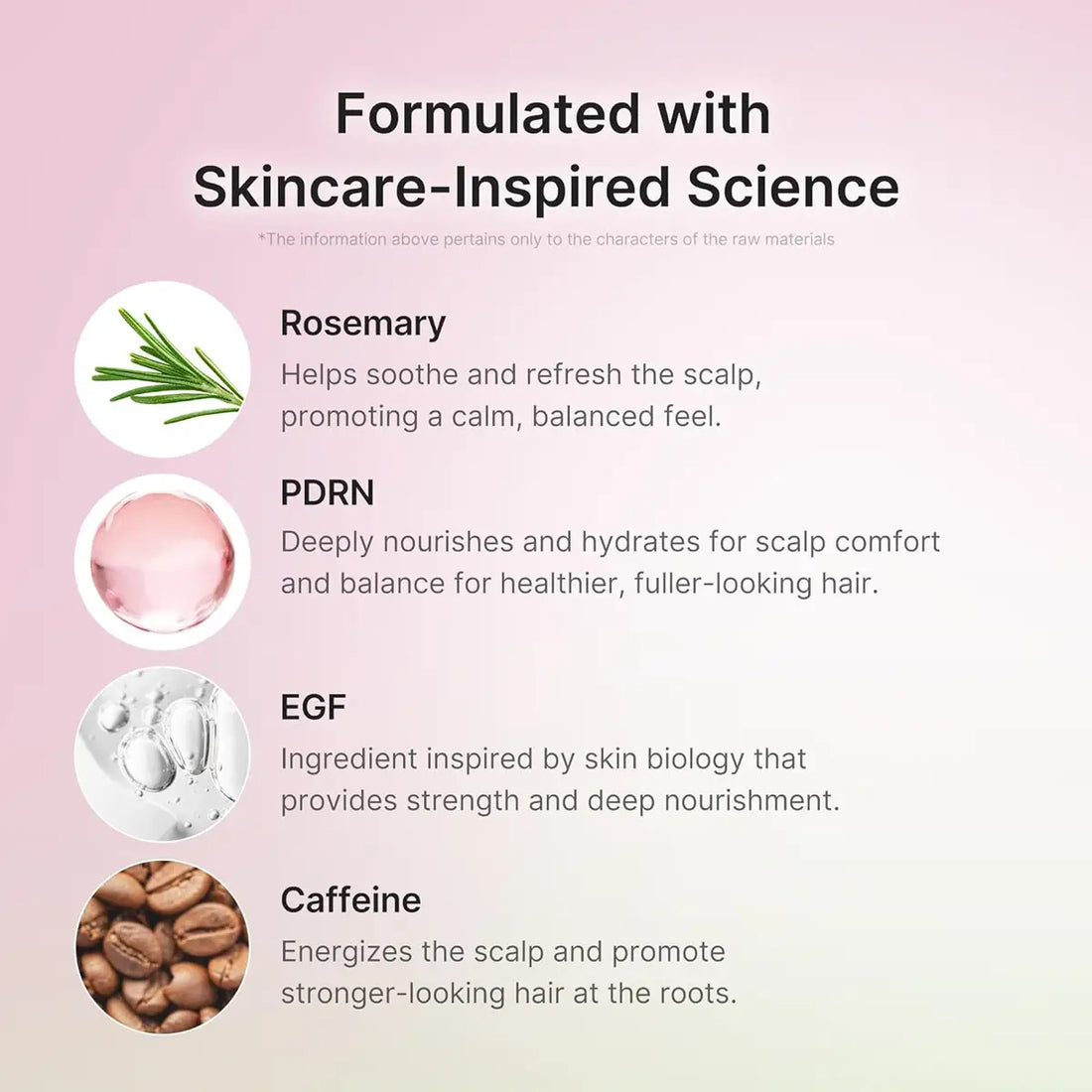 Formulated with Skincare-Inspired Science

*The information above pertains only to the characters of the raw materials

Rosemary
Helps soothe and refresh the scalp, promoting a calm, balanced feel.

PDRN
Deeply nourishes and hydrates for scalp comfort and balance for healthier, fuller-looking hair.

EGF
Ingredient inspired by skin biology that provides strength and deep nourishment.

Caffeine
Energizes the scalp and promote stronger-looking hair at the roots.